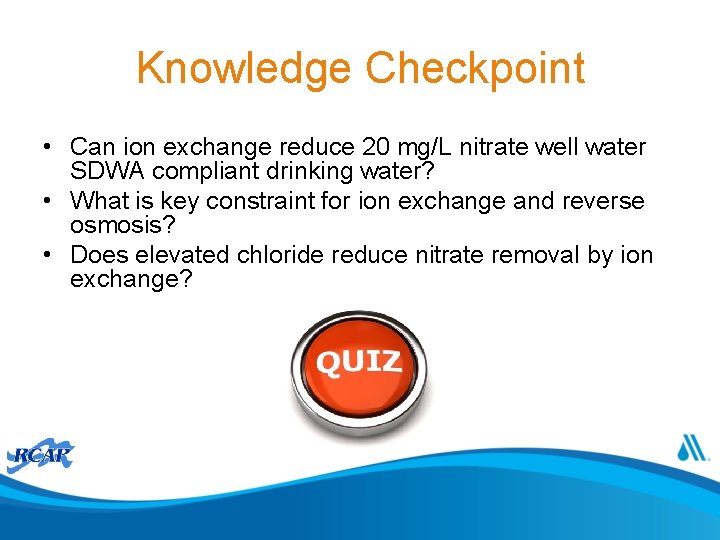 Knowledge Checkpoint

• Can ion exchange reduce 20 mg/L nitrate well water SDWA compliant drinking water?
• What is key constraint for ion exchange and reverse osmosis?
• Does elevated chloride reduce nitrate removal by ion exchange?

QUIZ

RCAP